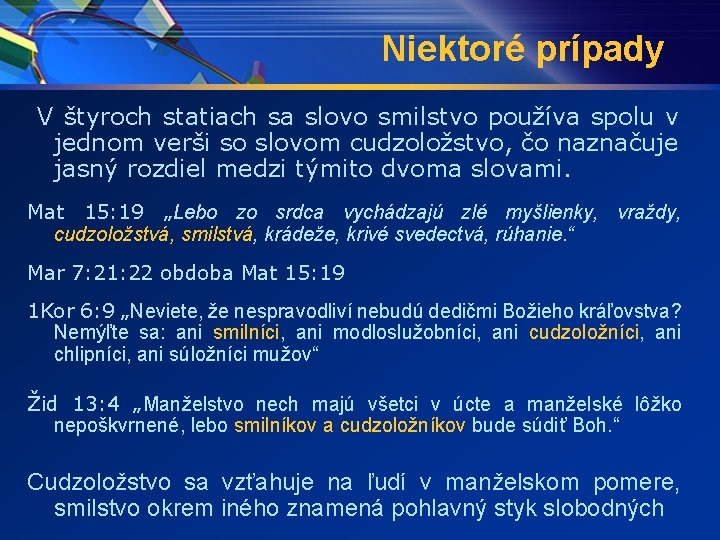 Niektoré prípady

V štyroch statiach sa slovo smilstvo používa spolu v jednom verši so slovom cudzoložstvo, čo naznačuje jasný rozdiel medzi týmito dvoma slovami.

Mat 15:19 „Lebo zo srdca vychádzajú zlé myšlienky, vraždy, cudzoložstvá, smilstvá, krádeže, krivé svedectvá, rúhanie.“

Mar 7:21:22 obdoba Mat 15:19

1Kor 6:9 „Neviete, že nespravodliví nebudú dedičmi Božieho kráľovstva? Nemýľte sa: ani smilníci, ani modloslužobníci, ani cudzoložníci, ani chlipníci, ani súložníci mužov“

Žid 13:4 „Manželstvo nech majú všetci v úcte a manželské lôžko nepoškvrnené, lebo smilníkov a cudzoložníkov bude súdiť Boh.“

Cudzoložstvo sa vzťahuje na ľudí v manželskom pomere, smilstvo okrem iného znamená pohlavný styk slobodných